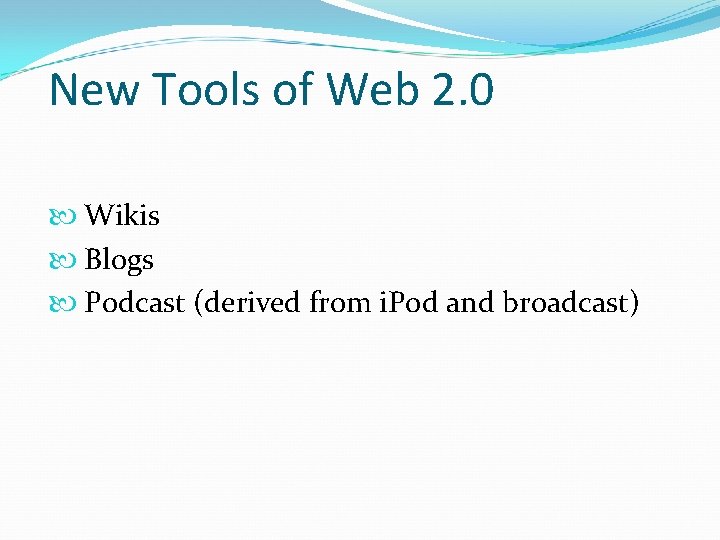 New Tools of Web 2.0

Wikis
Blogs
Podcast (derived from iPod and broadcast)